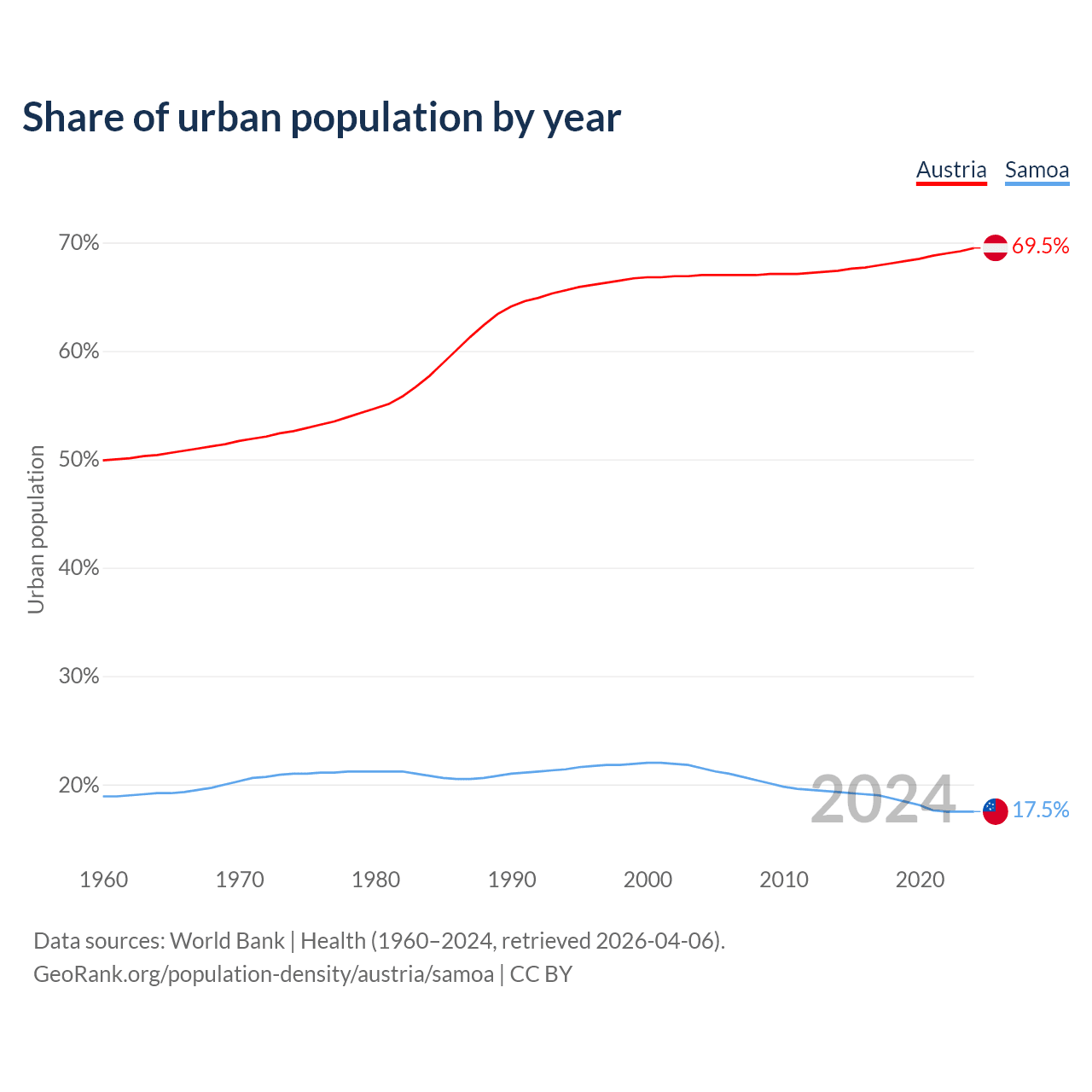 Share of urban population by year

Austria Samoa

Urban population

70%
60%
50%
40%
30%
20%

69.5%
17.5%

2024

1960 1970 1980 1990 2000 2010 2020

Data sources: World Bank | Health (1960–2024, retrieved 2026-04-06).
GeoRank.org/population-density/austria/samoa | CC BY